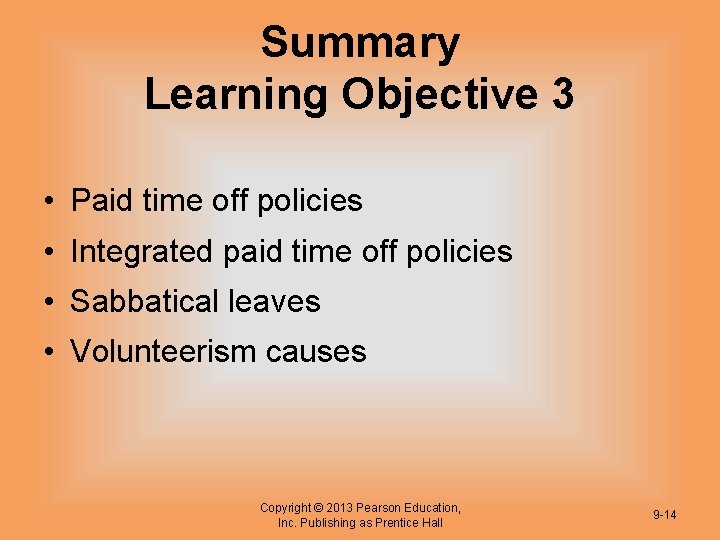 Summary
Learning Objective 3

• Paid time off policies
• Integrated paid time off policies
• Sabbatical leaves
• Volunteerism causes

Copyright © 2013 Pearson Education, Inc. Publishing as Prentice Hall

9-14